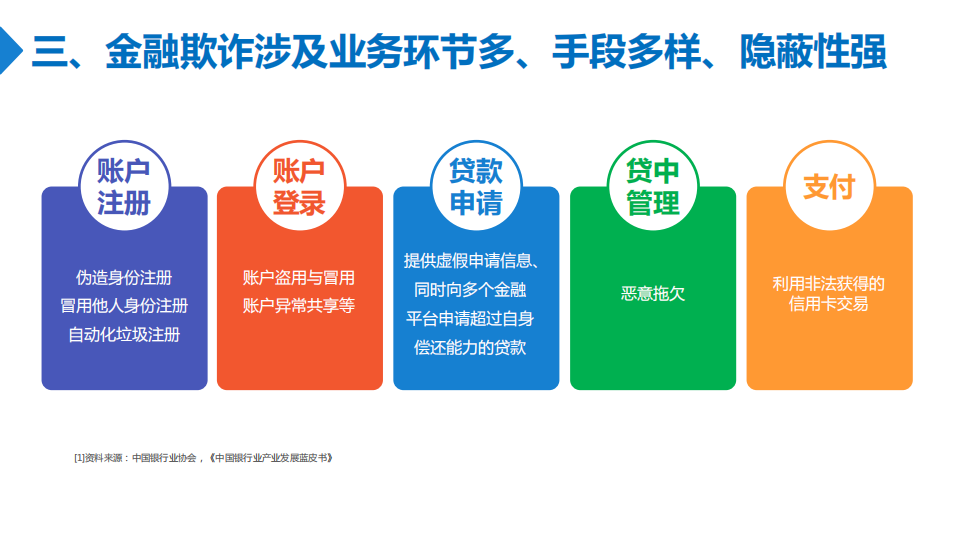 三、金融欺诈涉及业务环节多、手段多样、隐蔽性强

账户注册

伪造身份注册
冒用他人身份注册
自动化垃圾注册

账户登录

账户盗用与冒用
账户异常共享等

贷款申请

提供虚假申请信息、同时向多个金融平台申请超过自身偿还能力的贷款

贷中管理

恶意拖欠

支付

利用非法获得的信用卡交易

[1]资料来源：中国银行业协会，《中国银行业产业发展蓝皮书》